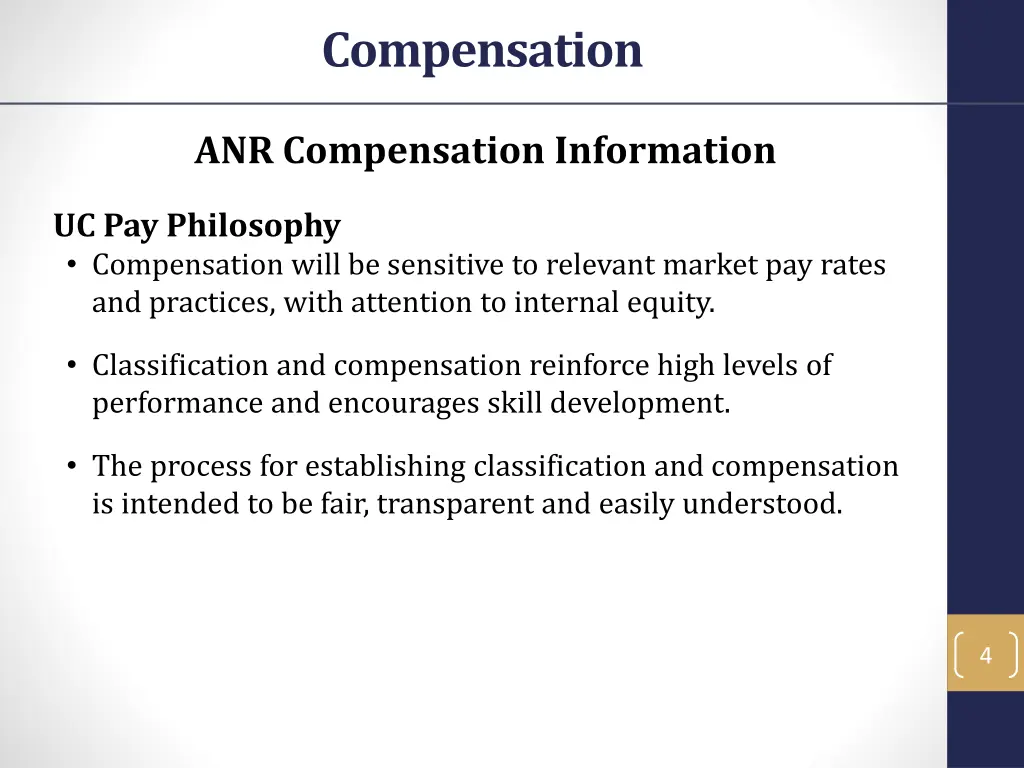 Compensation

ANR Compensation Information

UC Pay Philosophy

• Compensation will be sensitive to relevant market pay rates and practices, with attention to internal equity.

• Classification and compensation reinforce high levels of performance and encourages skill development.

• The process for establishing classification and compensation is intended to be fair, transparent and easily understood.

4